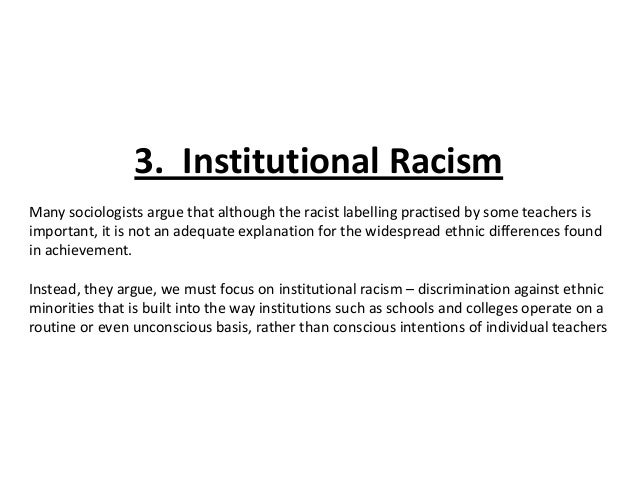 3. Institutional Racism

Many sociologists argue that although the racist labelling practised by some teachers is important, it is not an adequate explanation for the widespread ethnic differences found in achievement.

Instead, they argue, we must focus on institutional racism – discrimination against ethnic minorities that is built into the way institutions such as schools and colleges operate on a routine or even unconscious basis, rather than conscious intentions of individual teachers